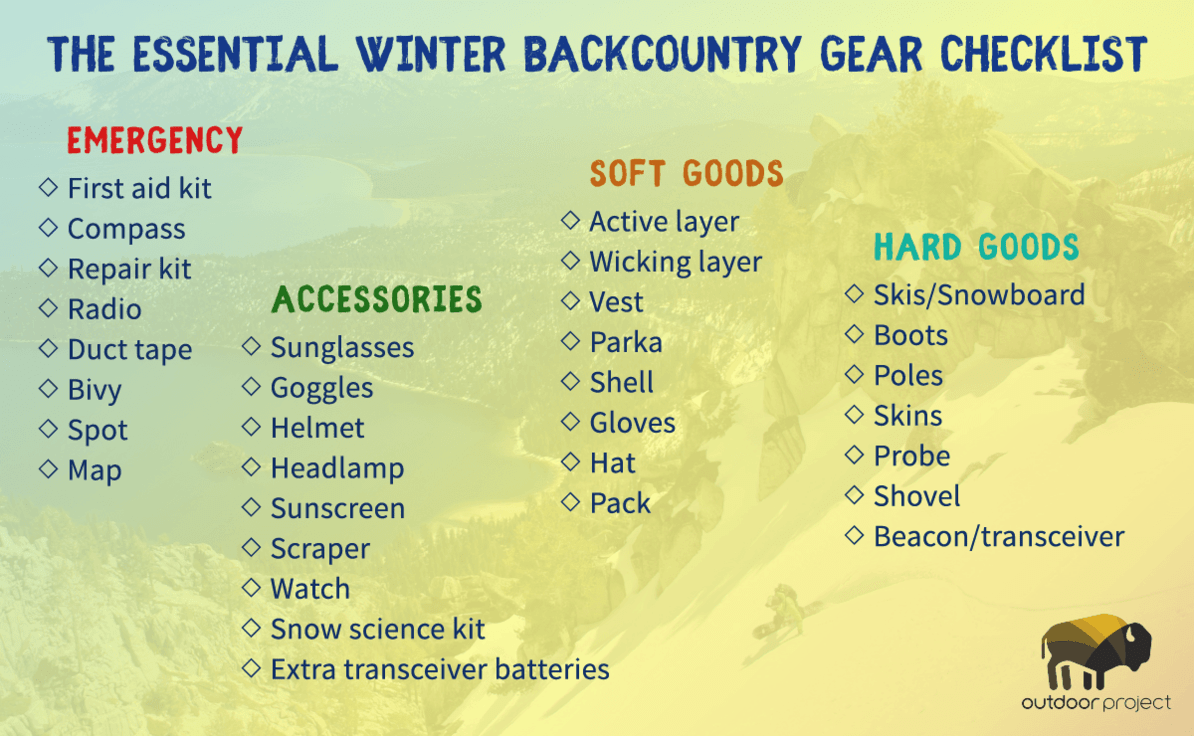 THE ESSENTIAL WINTER BACKCOUNTRY GEAR CHECKLIST

EMERGENCY
◇ First aid kit
◇ Compass
◇ Repair kit
◇ Radio
◇ Duct tape
◇ Bivy
◇ Spot
◇ Map

ACCESSORIES
◇ Sunglasses
◇ Goggles
◇ Helmet
◇ Headlamp
◇ Sunscreen
◇ Scraper
◇ Watch
◇ Snow science kit
◇ Extra transceiver batteries

SOFT GOODS
◇ Active layer
◇ Wicking layer
◇ Vest
◇ Parka
◇ Shell
◇ Gloves
◇ Hat
◇ Pack

HARD GOODS
◇ Skis/Snowboard
◇ Boots
◇ Poles
◇ Skins
◇ Probe
◇ Shovel
◇ Beacon/transceiver

outdoor project